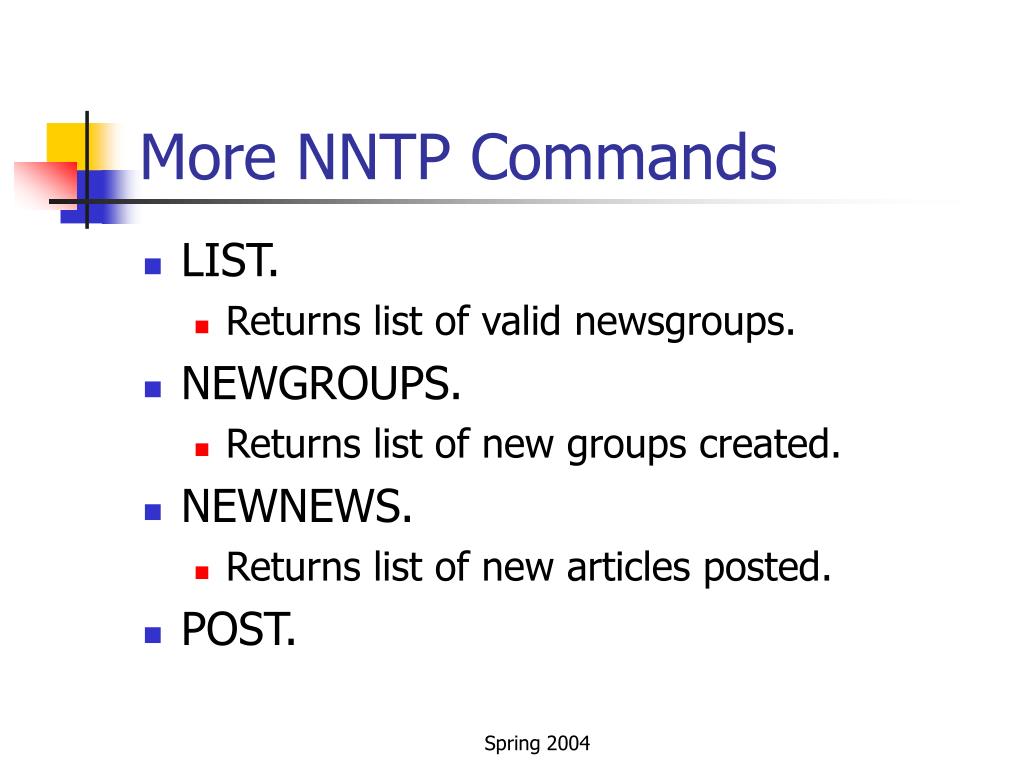 More NNTP Commands

LIST.

Returns list of valid newsgroups.

NEWGROUPS.

Returns list of new groups created.

NEWNEWS.

Returns list of new articles posted.

POST.

Spring 2004